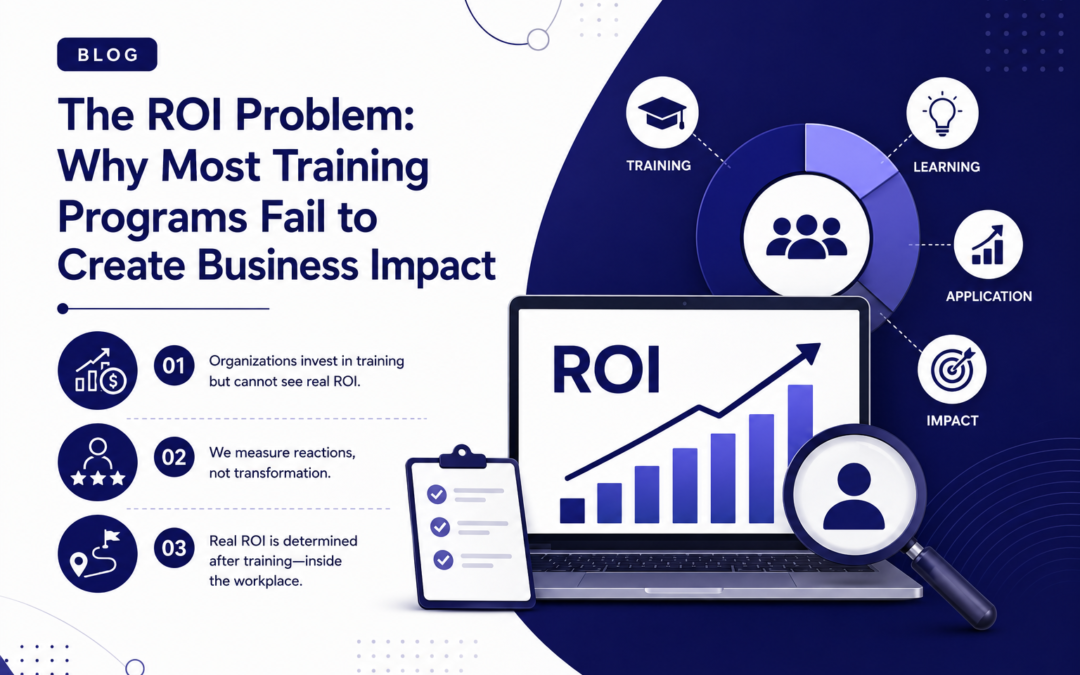 BLOG

The ROI Problem: Why Most Training Programs Fail to Create Business Impact

01 Organizations invest in training but cannot see real ROI.

02 We measure reactions, not transformation.

03 Real ROI is determined after training—inside the workplace.

TRAINING

LEARNING

APPLICATION

IMPACT

ROI